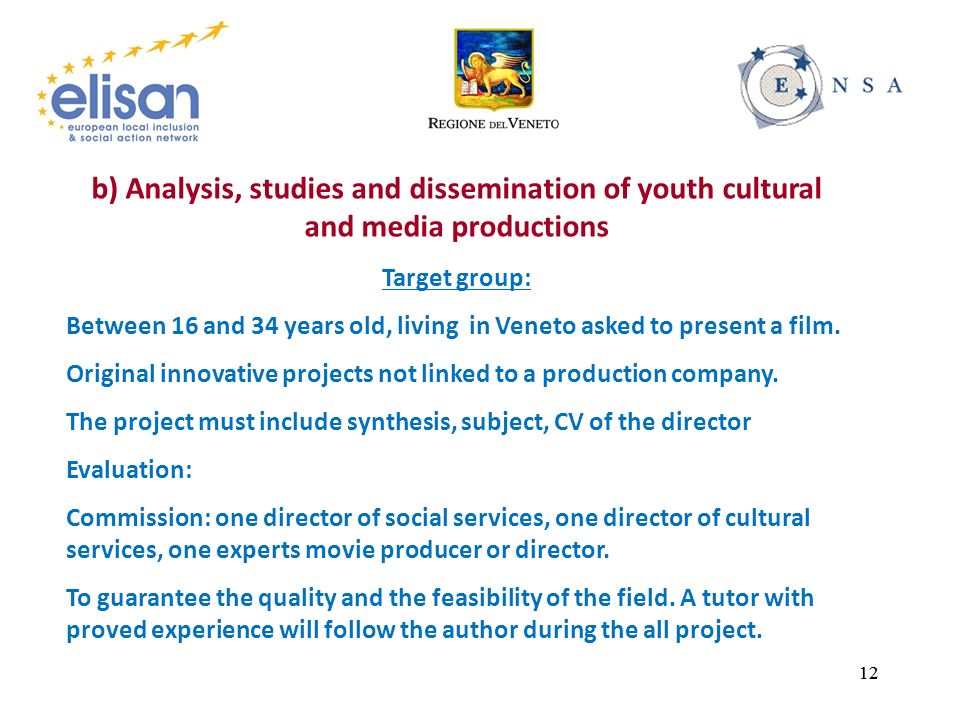 elisan
european local inclusion & social action network

REGIONE DEL VENETO

E N S A

b) Analysis, studies and dissemination of youth cultural and media productions

Target group:

Between 16 and 34 years old, living in Veneto asked to present a film.

Original innovative projects not linked to a production company.

The project must include synthesis, subject, CV of the director

Evaluation:

Commission: one director of social services, one director of cultural services, one experts movie producer or director.

To guarantee the quality and the feasibility of the field. A tutor with proved experience will follow the author during the all project.

12